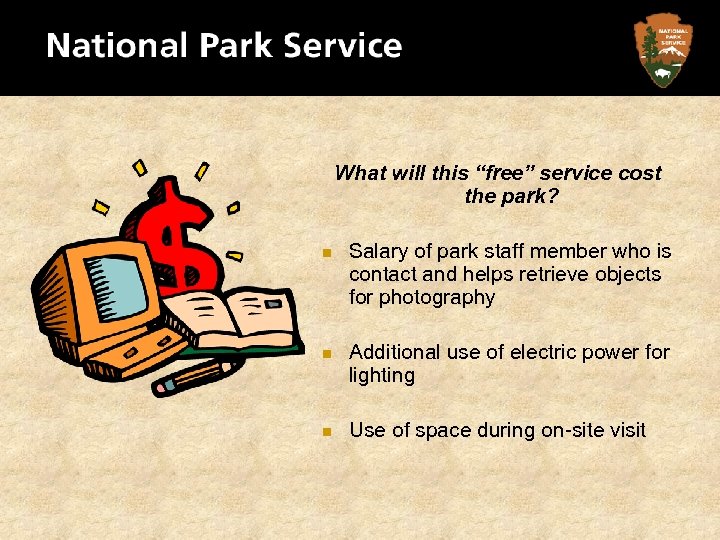 National Park Service

NATIONAL PARK SERVICE

What will this “free” service cost the park?

- Salary of park staff member who is contact and helps retrieve objects for photography
- Additional use of electric power for lighting
- Use of space during on-site visit